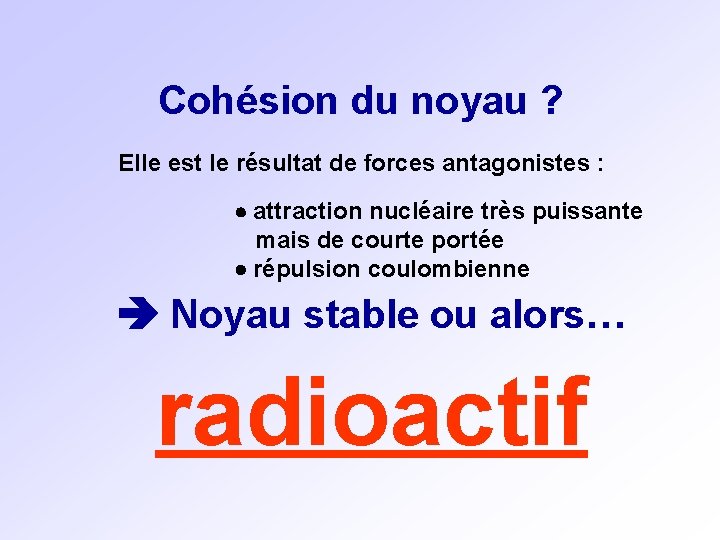 Cohésion du noyau ?

Elle est le résultat de forces antagonistes :

• attraction nucléaire très puissante mais de courte portée
• répulsion coulombienne

➔ Noyau stable ou alors…

radioactif